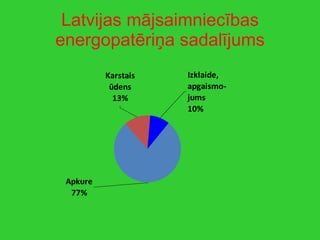 Latvijas mājsaimniecības energopatēriņa sadalījums

Karstais ūdens 13%

Izklaide, apgaismojums 10%

Apkure 77%